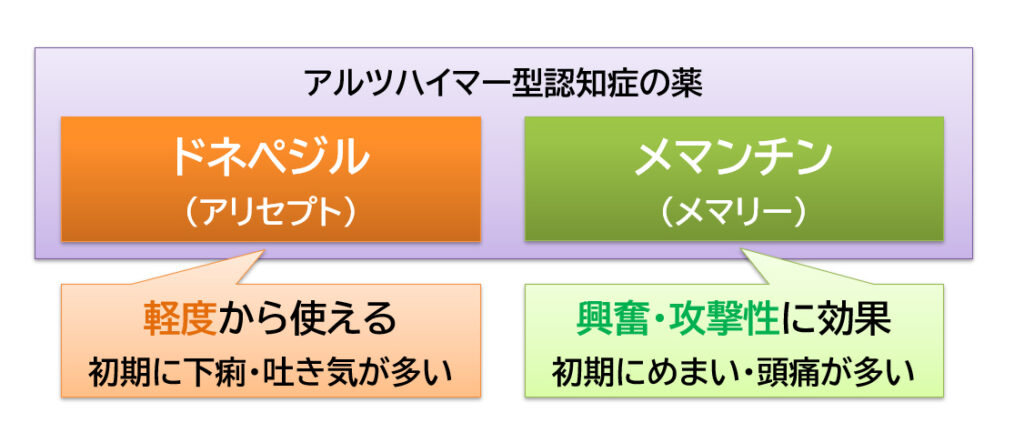 アルツハイマー型認知症の薬

ドネペジル
（アリセプト）

メマンチン
（メマリー）

軽度から使える
初期に下痢・吐き気が多い

興奮・攻撃性に効果
初期にめまい・頭痛が多い